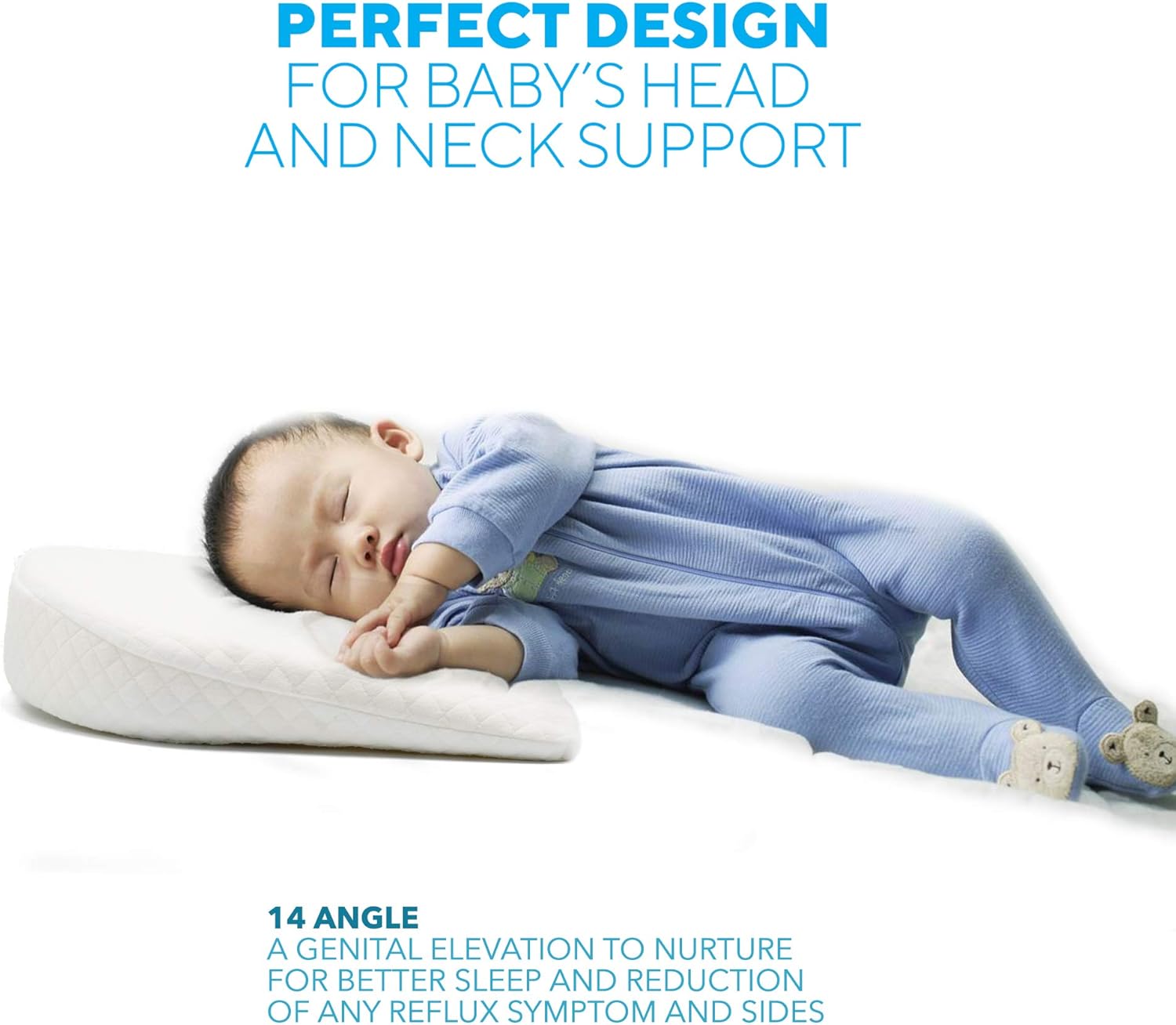 PERFECT DESIGN
FOR BABY'S HEAD AND NECK SUPPORT

14 ANGLE
A GENITAL ELEVATION TO NURTURE FOR BETTER SLEEP AND REDUCTION OF ANY REFLUX SYMPTOM AND SIDES